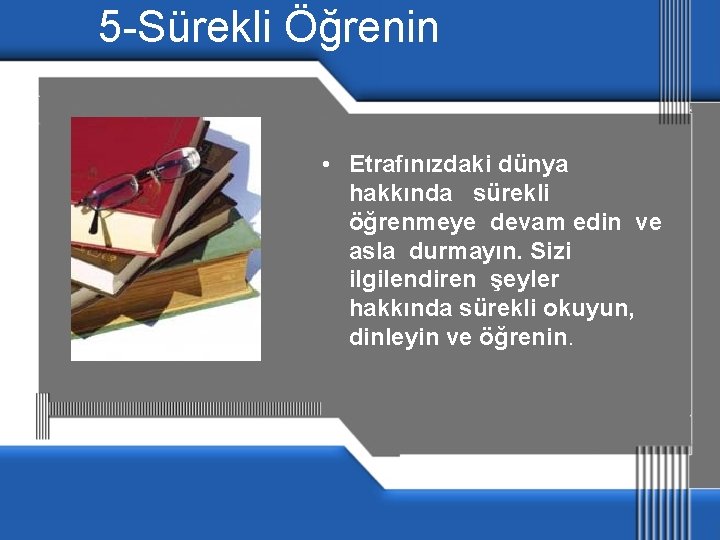 5-Sürekli Öğrenin

• Etrafınızdaki dünya hakkında sürekli öğrenmeye devam edin ve asla durmayın. Sizi ilgilendiren şeyler hakkında sürekli okuyun, dinleyin ve öğrenin.